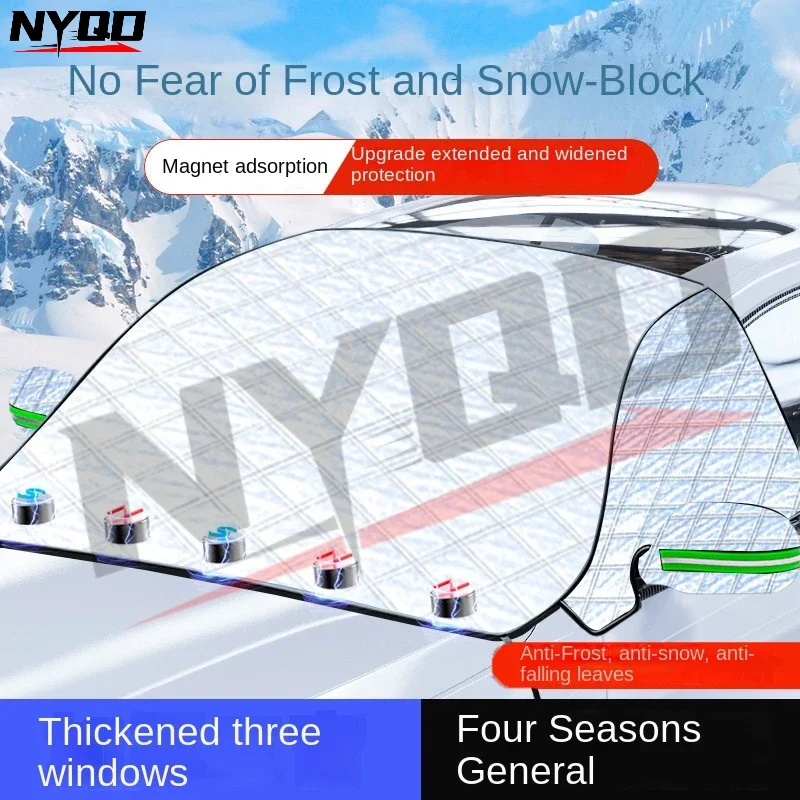 NYQD

No Fear of Frost and Snow-Block

Magnet adsorption

Upgrade extended and widened protection

NYQD

Anti-Frost, anti-snow, anti-falling leaves

Thickened three windows

Four Seasons General